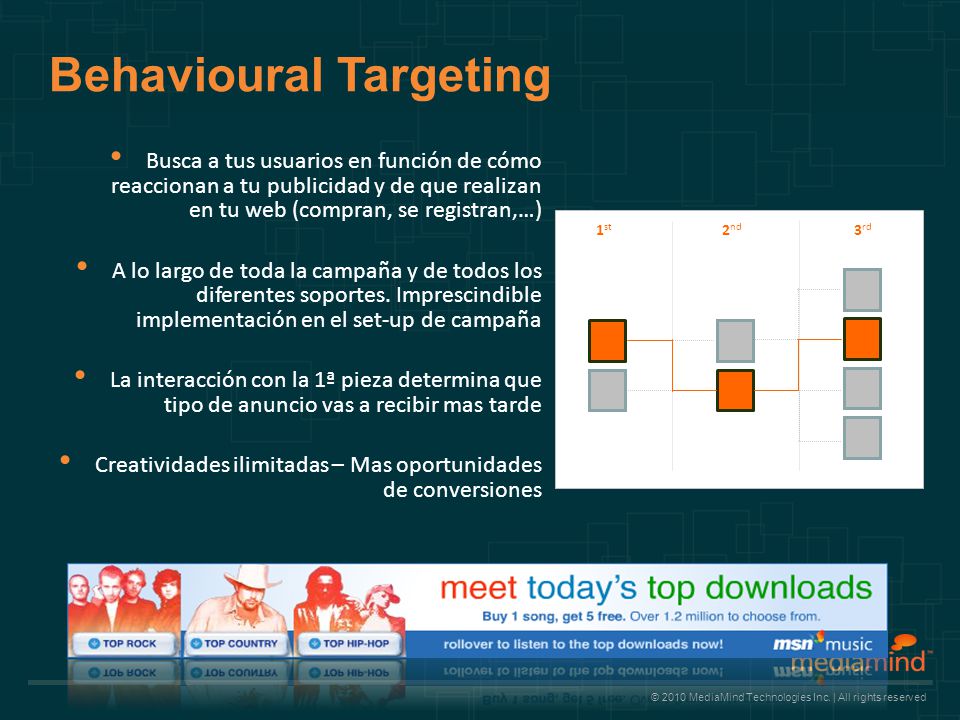 Behavioural Targeting

• Busca a tus usuarios en función de cómo reaccionan a tu publicidad y de que realizan en tu web (compran, se registran,…)

• A lo largo de toda la campaña y de todos los diferentes soportes. Imprescindible implementación en el set-up de campaña

• La interacción con la 1ª pieza determina que tipo de anuncio vas a recibir mas tarde

• Creatividades ilimitadas – Mas oportunidades de conversiones

$1^{st}$ $2^{nd}$ $3^{rd}$

TOP ROCK TOP COUNTRY TOP HIP-HOP

meet today's top downloads

Buy 1 song, get 5 free. Over 1.2 million to choose from.

rollover to listen to the top downloads now!

msn music

mediamind

© 2010 MediaMind Technologies Inc. | All rights reserved